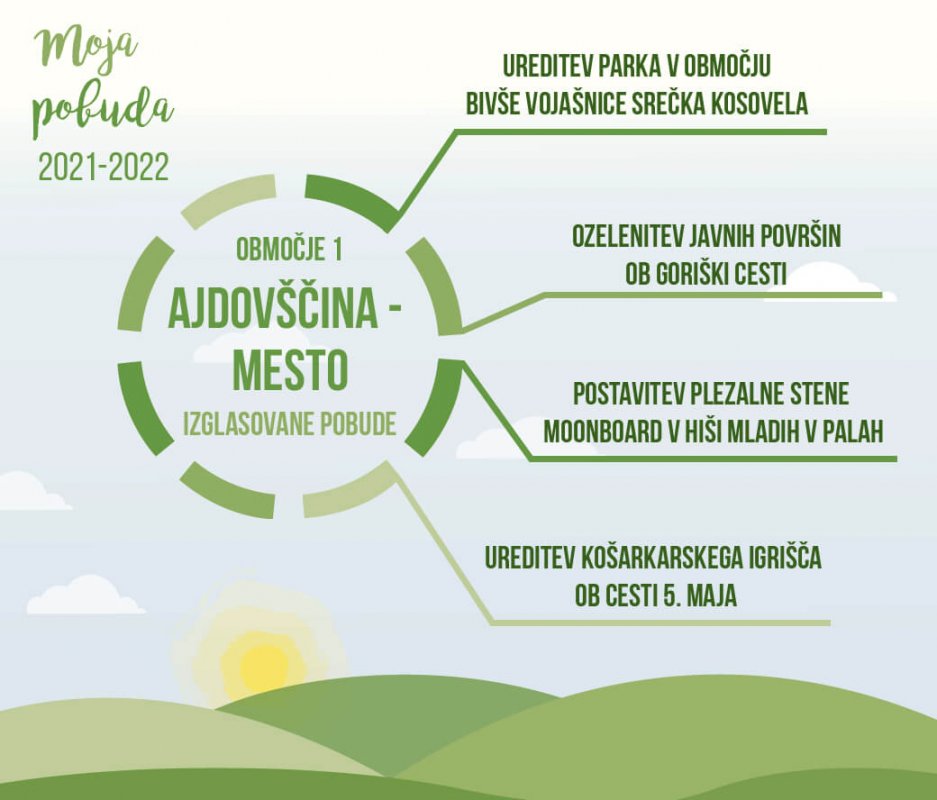 Moja pobuda
2021-2022

OBMOČJE 1
AJDOVŠČINA - MESTO
IZGLASOVANE POBUDE

UREDITEV PARKA V OBMOČJU BIVŠE VOJAŠNICE SREČKA KOSOVELA

OZELENITEV JAVNIH POVRŠIN OB GORIŠKI CESTI

POSTAVITEV PLEZALNE STENE MOONBOARD V HIŠI MLADIH V PALAH

UREDITEV KOŠARKARSKEGA IGRIŠČA OB CESTI 5. MAJA